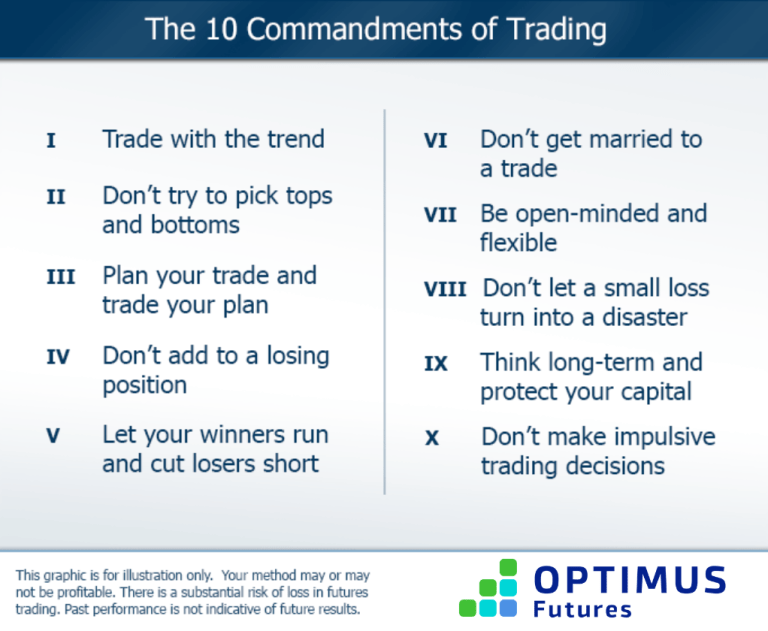 The 10 Commandments of Trading

I Trade with the trend

II Don't try to pick tops and bottoms

III Plan your trade and trade your plan

IV Don't add to a losing position

V Let your winners run and cut losers short

VI Don't get married to a trade

VII Be open-minded and flexible

VIII Don't let a small loss turn into a disaster

IX Think long-term and protect your capital

X Don't make impulsive trading decisions

This graphic is for illustration only. Your method may or may not be profitable. There is a substantial risk of loss in futures trading. Past performance is not indicative of future results.

OPTIMUS Futures